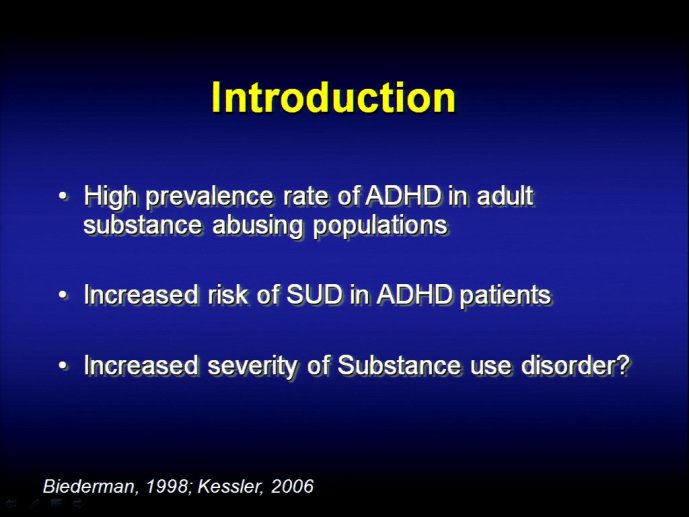 Introduction

• High prevalence rate of ADHD in adult substance abusing populations

• Increased risk of SUD in ADHD patients

• Increased severity of Substance use disorder?

Biederman, 1998; Kessler, 2006